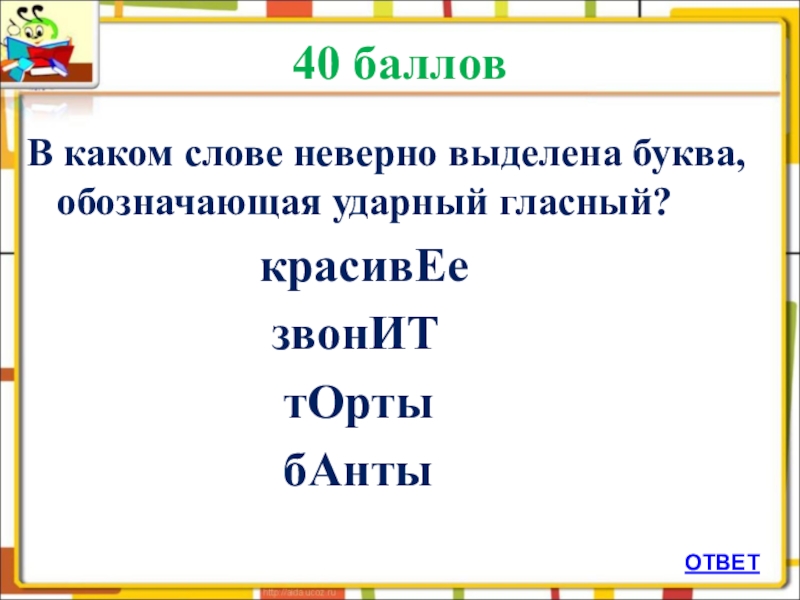 40 баллов

В каком слове неверно выделена буква, обозначающая ударный гласный?

красивЕе

звонИТ

тОрты

бАнты

ОТВЕТ

http://aida.ucoz.ru